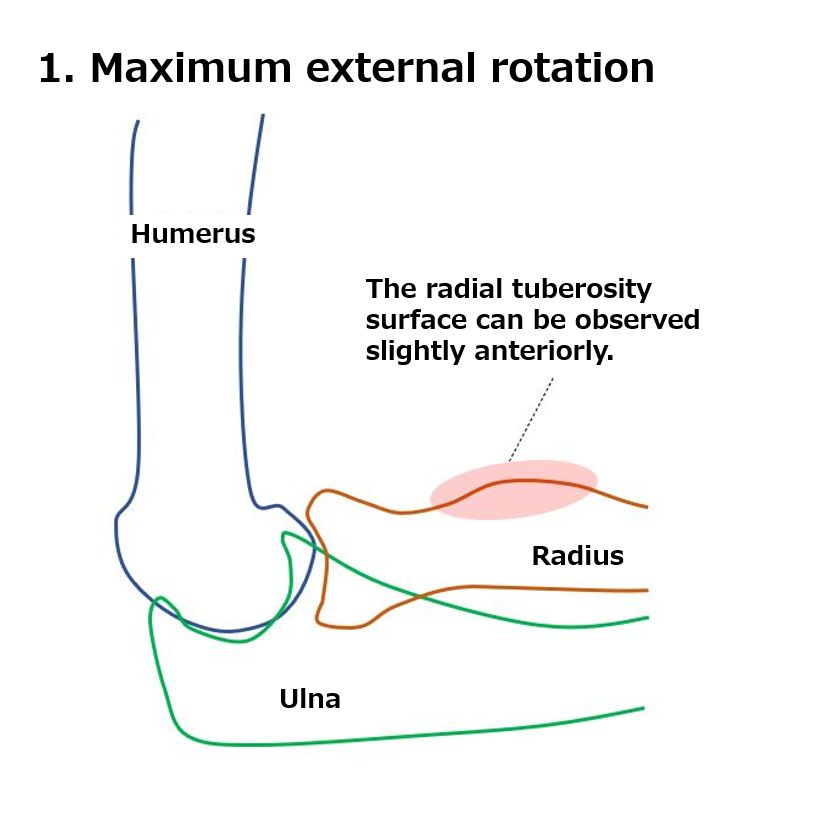 1. Maximum external rotation

Humerus

The radial tuberosity surface can be observed slightly anteriorly.

Radius

Ulna